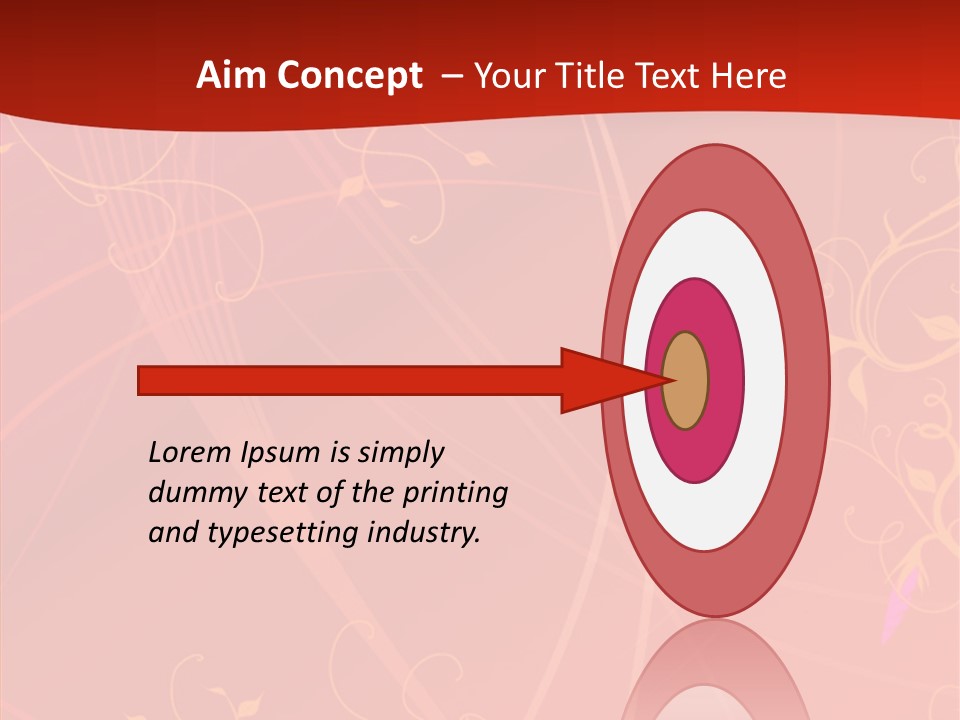 Aim Concept – Your Title Text Here

Lorem Ipsum is simply dummy text of the printing and typesetting industry.